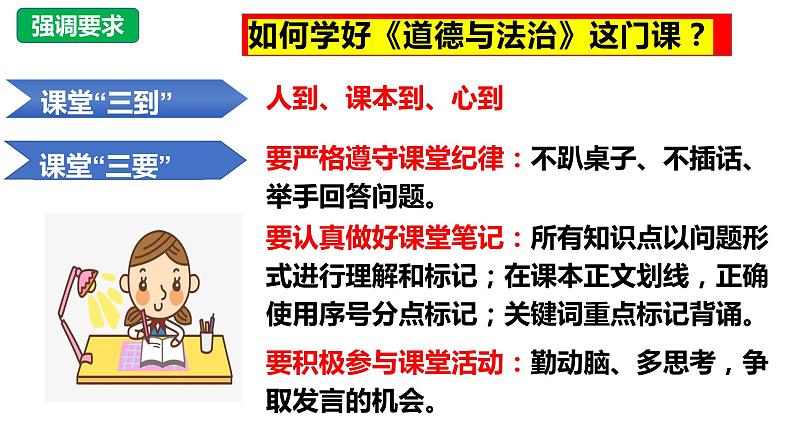 强调要求

如何学好《道德与法治》这门课？

课堂“三到”

人到、课本到、心到

课堂“三要”

要严格遵守课堂纪律：不趴桌子、不插话、举手回答问题。

要认真做好课堂笔记：所有知识点以问题形式进行理解和标记；在课本正文划线，正确使用序号分点标记；关键词重点标记背诵。

要积极参与课堂活动：勤动脑、多思考，争取发言的机会。